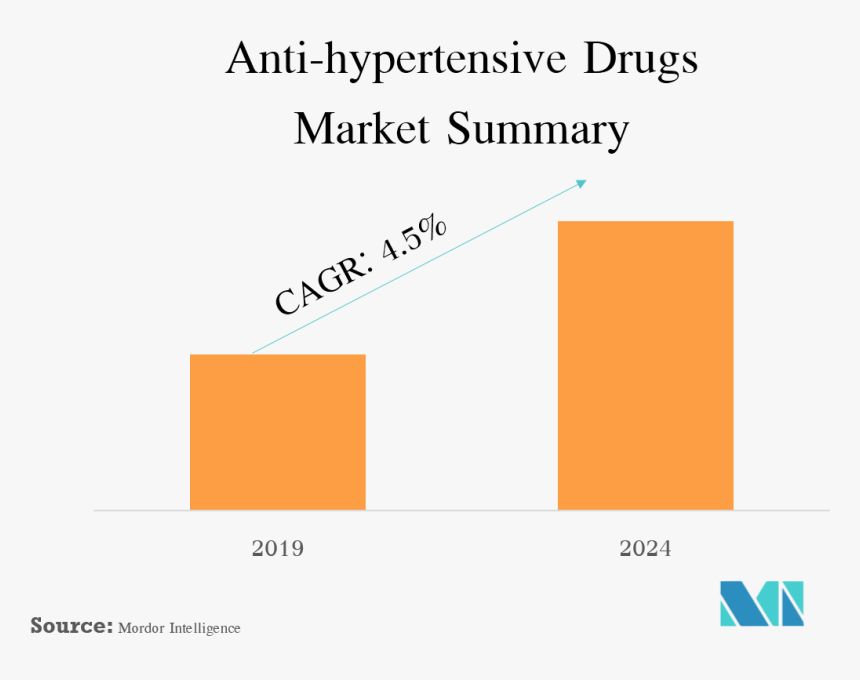 Anti-hypertensive Drugs Market Summary

CAGR: 4.5%

2019

2024

Source: Mordor Intelligence